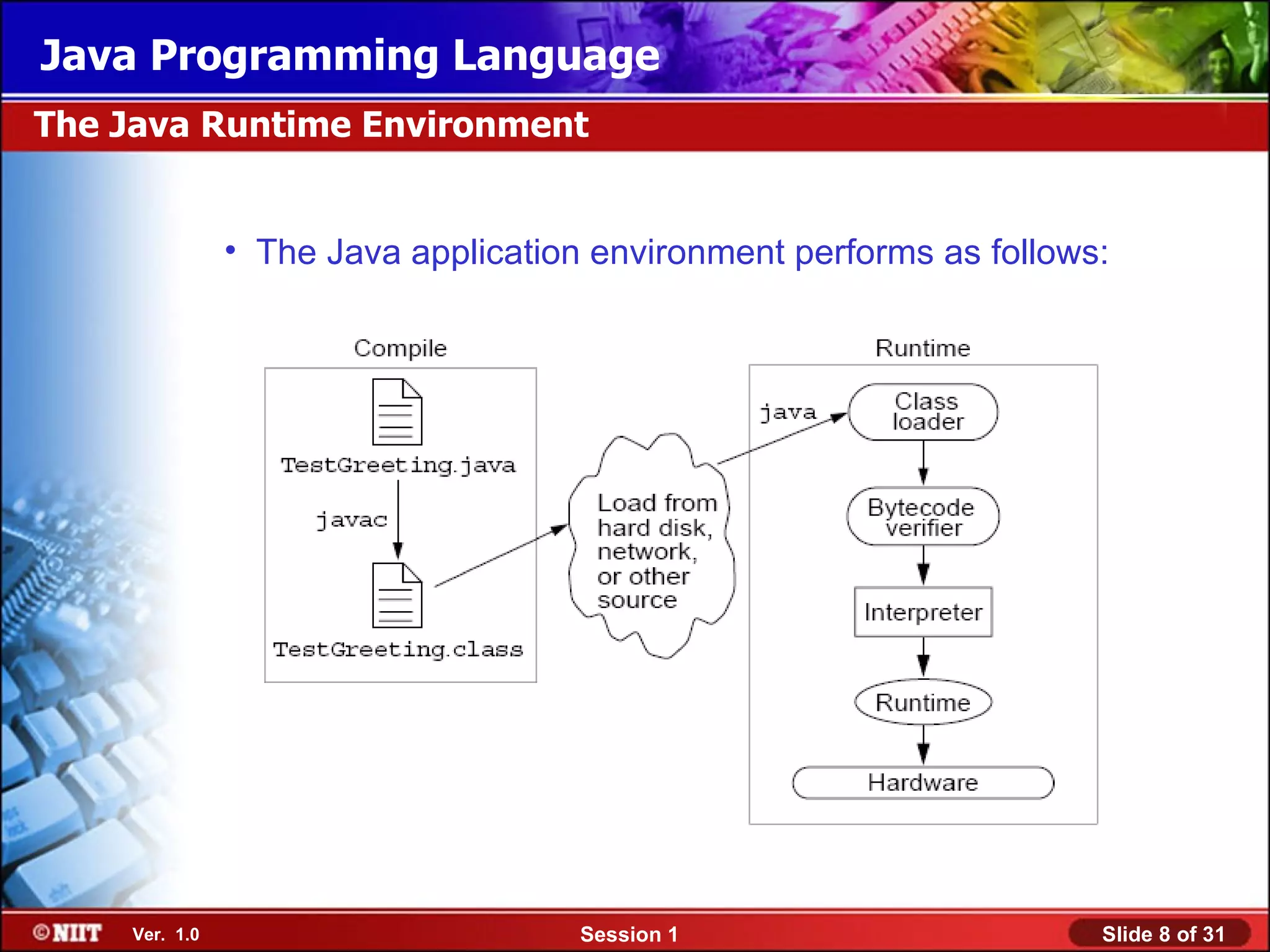 Java Programming Language

The Java Runtime Environment

• The Java application environment performs as follows:

Compile

TestGreeting.java

javac

TestGreeting.class

Load from hard disk, network, or other source

Runtime

java

Class loader

Bytecode verifier

Interpreter

Runtime

Hardware

©NIIT Ver. 1.0

Session 1

Slide 8 of 31